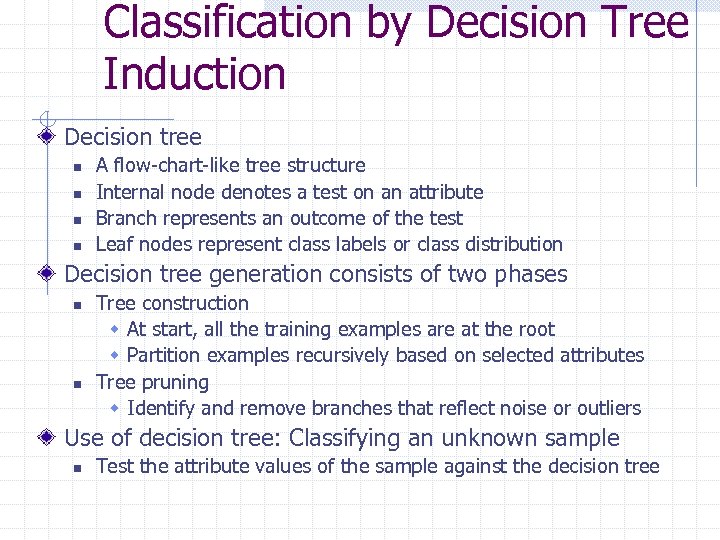 Classification by Decision Tree Induction

Decision tree
A flow-chart-like tree structure
Internal node denotes a test on an attribute
Branch represents an outcome of the test
Leaf nodes represent class labels or class distribution

Decision tree generation consists of two phases
Tree construction
At start, all the training examples are at the root
Partition examples recursively based on selected attributes
Tree pruning
Identify and remove branches that reflect noise or outliers

Use of decision tree: Classifying an unknown sample
Test the attribute values of the sample against the decision tree